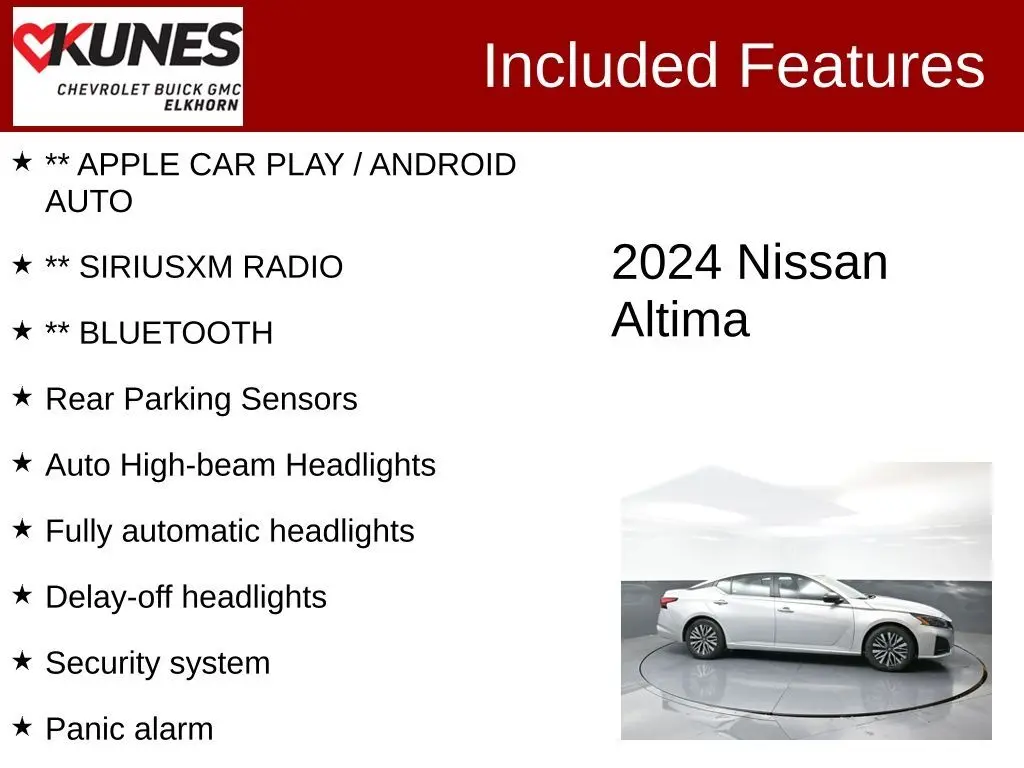 KUNES
CHEVROLET BUICK GMC
ELKHORN

Included Features

★ ** APPLE CAR PLAY / ANDROID AUTO

★ ** SIRIUSXM RADIO

★ ** BLUETOOTH

★ Rear Parking Sensors

★ Auto High-beam Headlights

★ Fully automatic headlights

★ Delay-off headlights

★ Security system

★ Panic alarm

2024 Nissan Altima